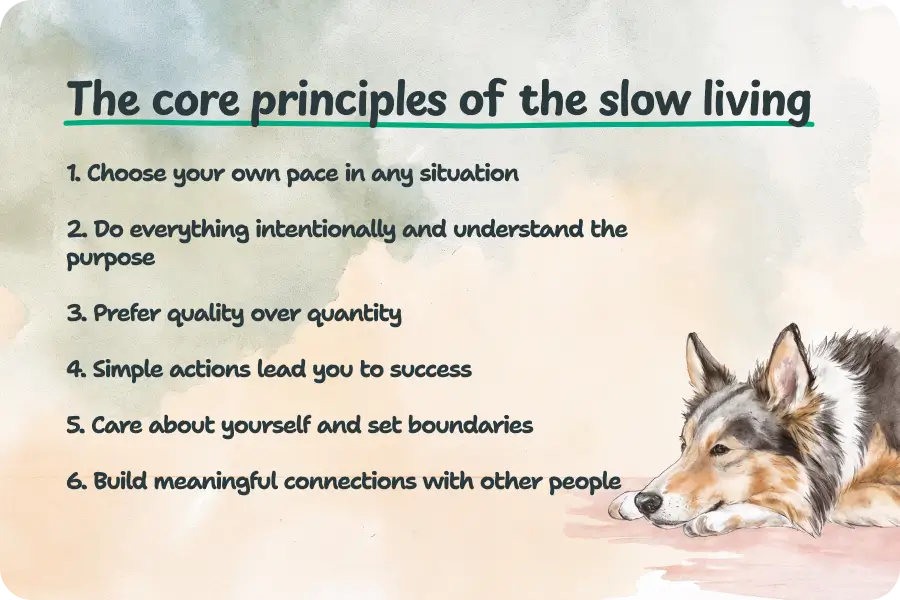 The core principles of the slow living

1. Choose your own pace in any situation

2. Do everything intentionally and understand the purpose

3. Prefer quality over quantity

4. Simple actions lead you to success

5. Care about yourself and set boundaries

6. Build meaningful connections with other people